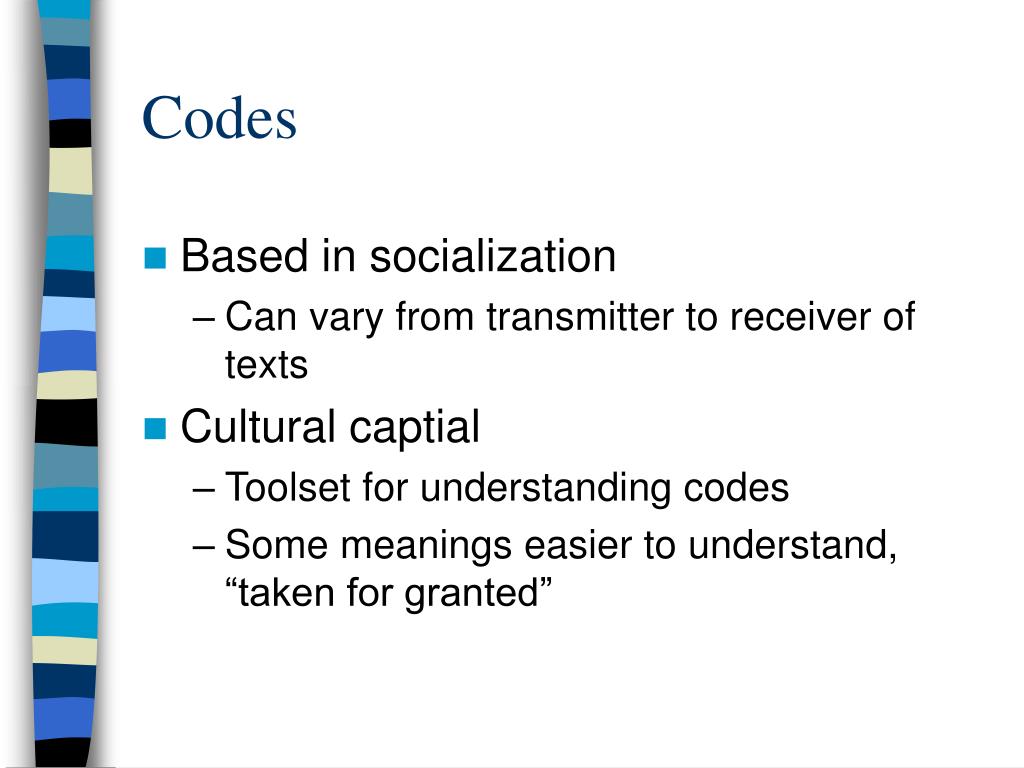 Codes

Based in socialization

– Can vary from transmitter to receiver of texts

Cultural captial

– Toolset for understanding codes

– Some meanings easier to understand, “taken for granted”